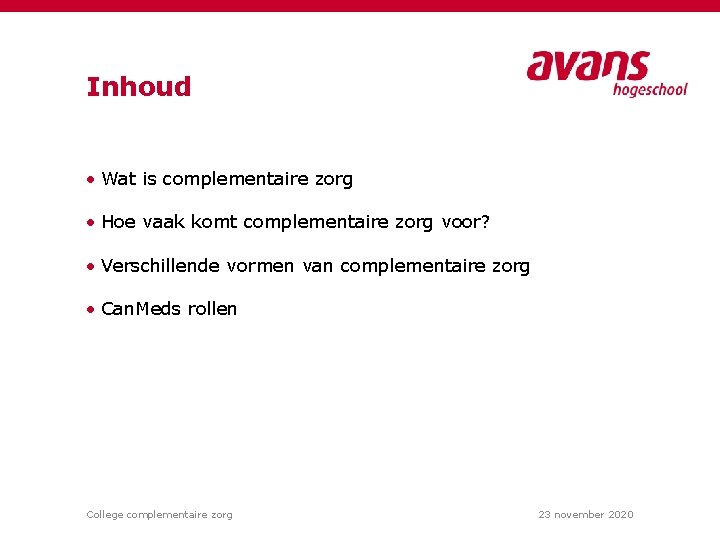 Inhoud

avans
hogeschool

• Wat is complementaire zorg

• Hoe vaak komt complementaire zorg voor?

• Verschillende vormen van complementaire zorg

• CanMeds rollen

College complementaire zorg

23 november 2020